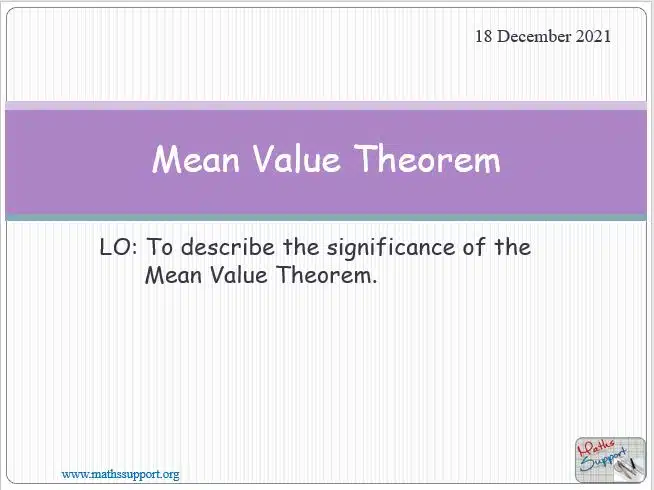 18 December 2021

Mean Value Theorem

LO: To describe the significance of the Mean Value Theorem.

www.mathssupport.org

Maths Support